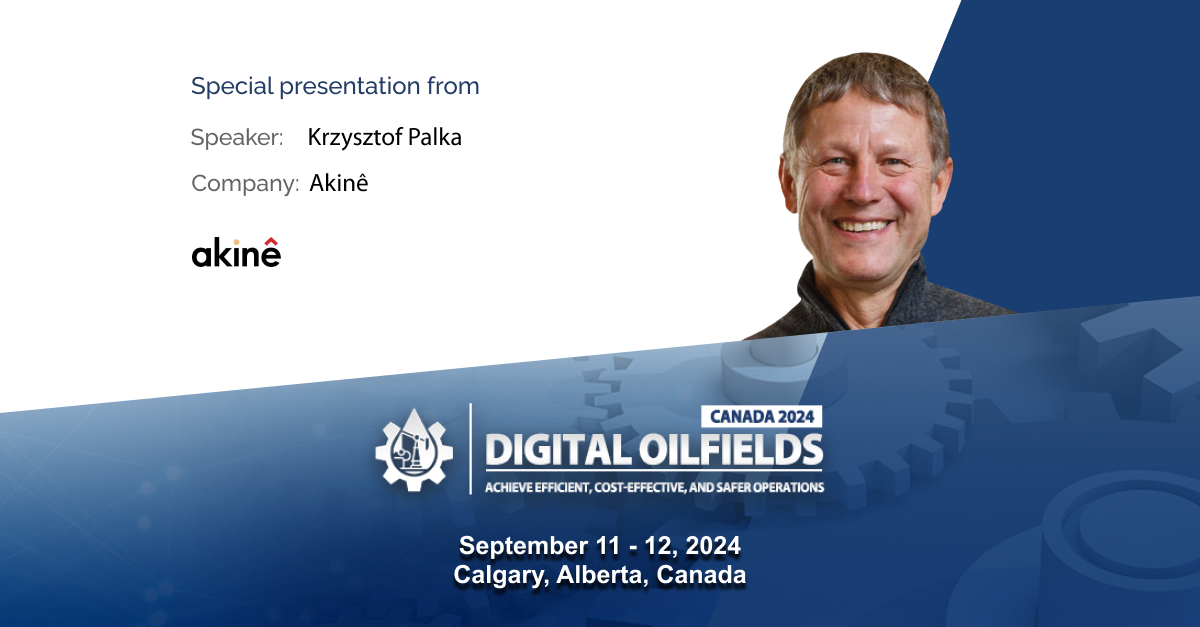 Special presentation from

Speaker: Krzysztof Palka

Company: Akinê

akinê

CANADA 2024

DIGITAL OILFIELDS

ACHIEVE EFFICIENT, COST-EFFECTIVE, AND SAFER OPERATIONS

September 11 - 12, 2024
Calgary, Alberta, Canada